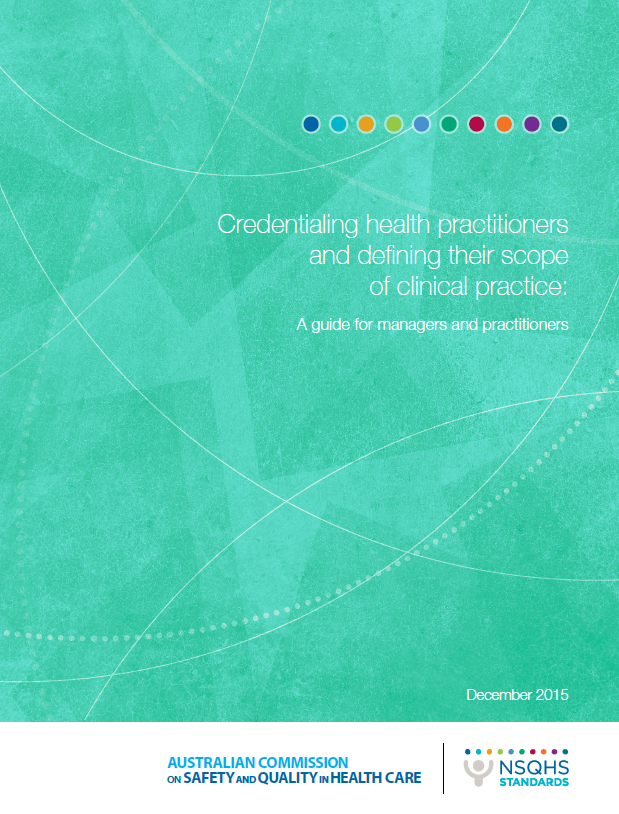 Credentialing health practitioners and defining their scope of clinical practice:

A guide for managers and practitioners

December 2015

AUSTRALIAN COMMISSION ON SAFETY AND QUALITY IN HEALTH CARE

NSQHS STANDARDS